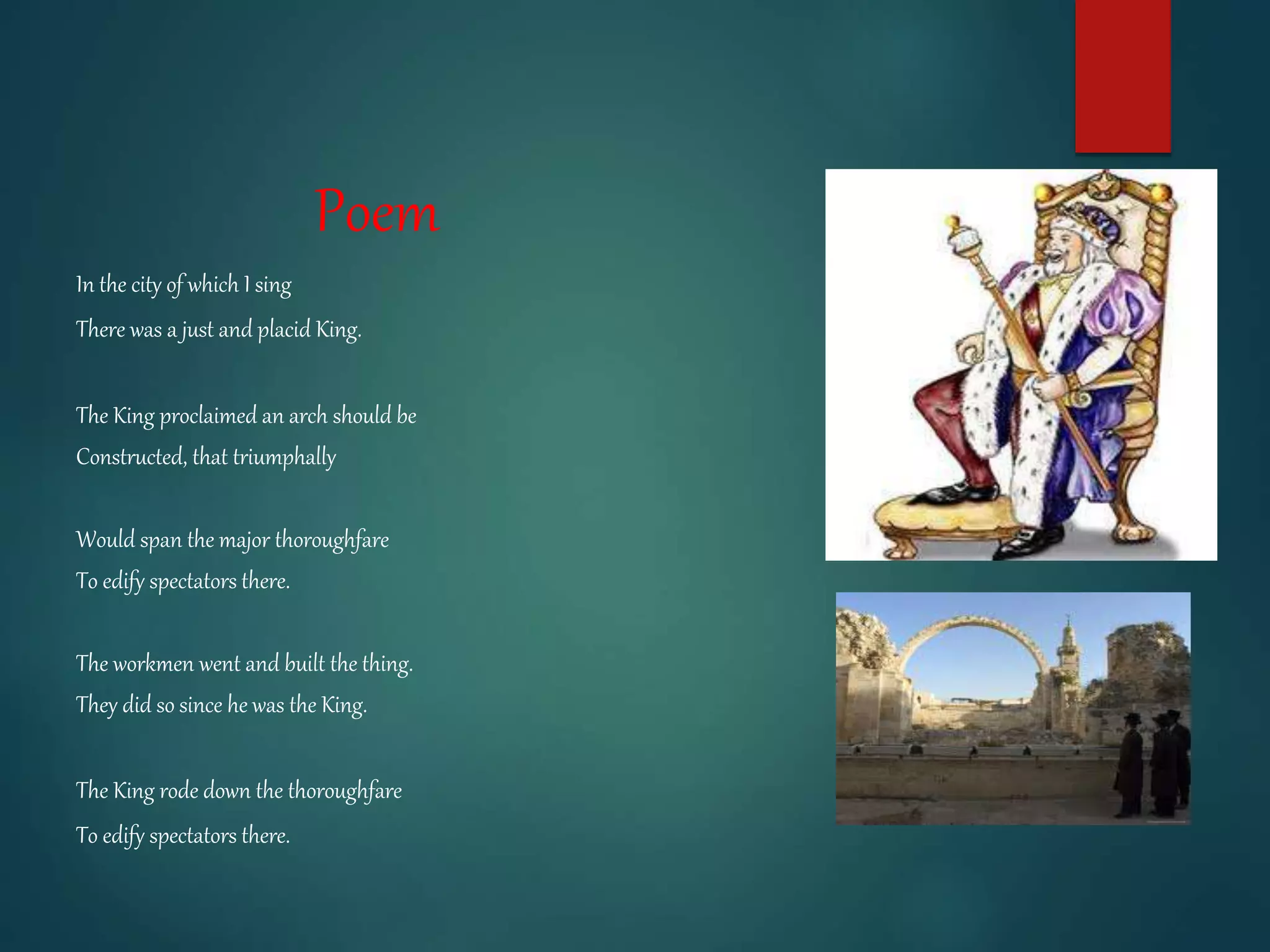 Poem

In the city of which I sing
There was a just and placid King.

The King proclaimed an arch should be
Constructed, that triumphally

Would span the major thoroughfare
To edify spectators there.

The workmen went and built the thing.
They did so since he was the King.

The King rode down the thoroughfare
To edify spectators there.